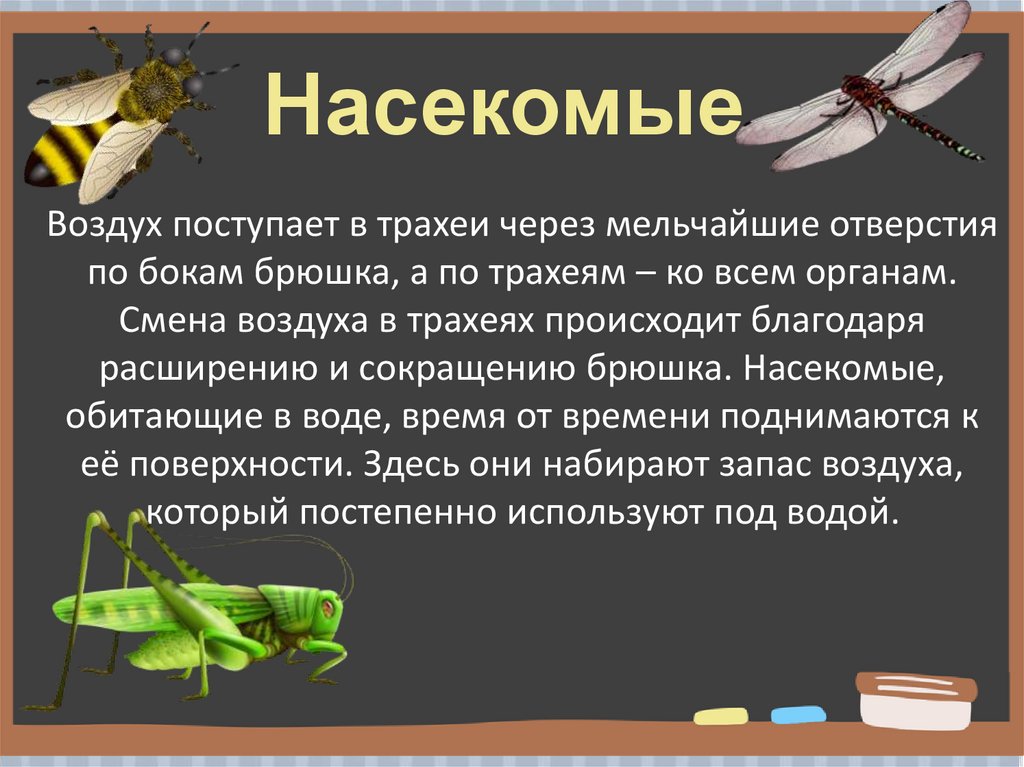 Насекомые

Воздух поступает в трахеи через мельчайшие отверстия по бокам брюшка, а по трахеям – ко всем органам. Смена воздуха в трахеях происходит благодаря расширению и сокращению брюшка. Насекомые, обитающие в воде, время от времени поднимаются к её поверхности. Здесь они набирают запас воздуха, который постепенно используют под водой.